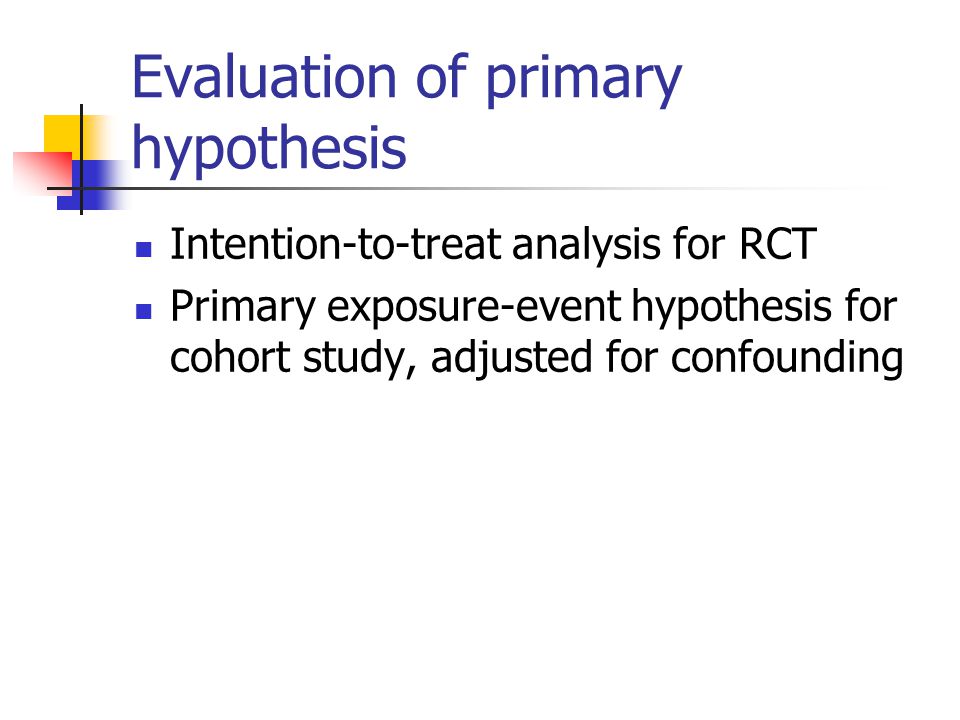 Evaluation of primary hypothesis

- Intention-to-treat analysis for RCT
- Primary exposure-event hypothesis for cohort study, adjusted for confounding